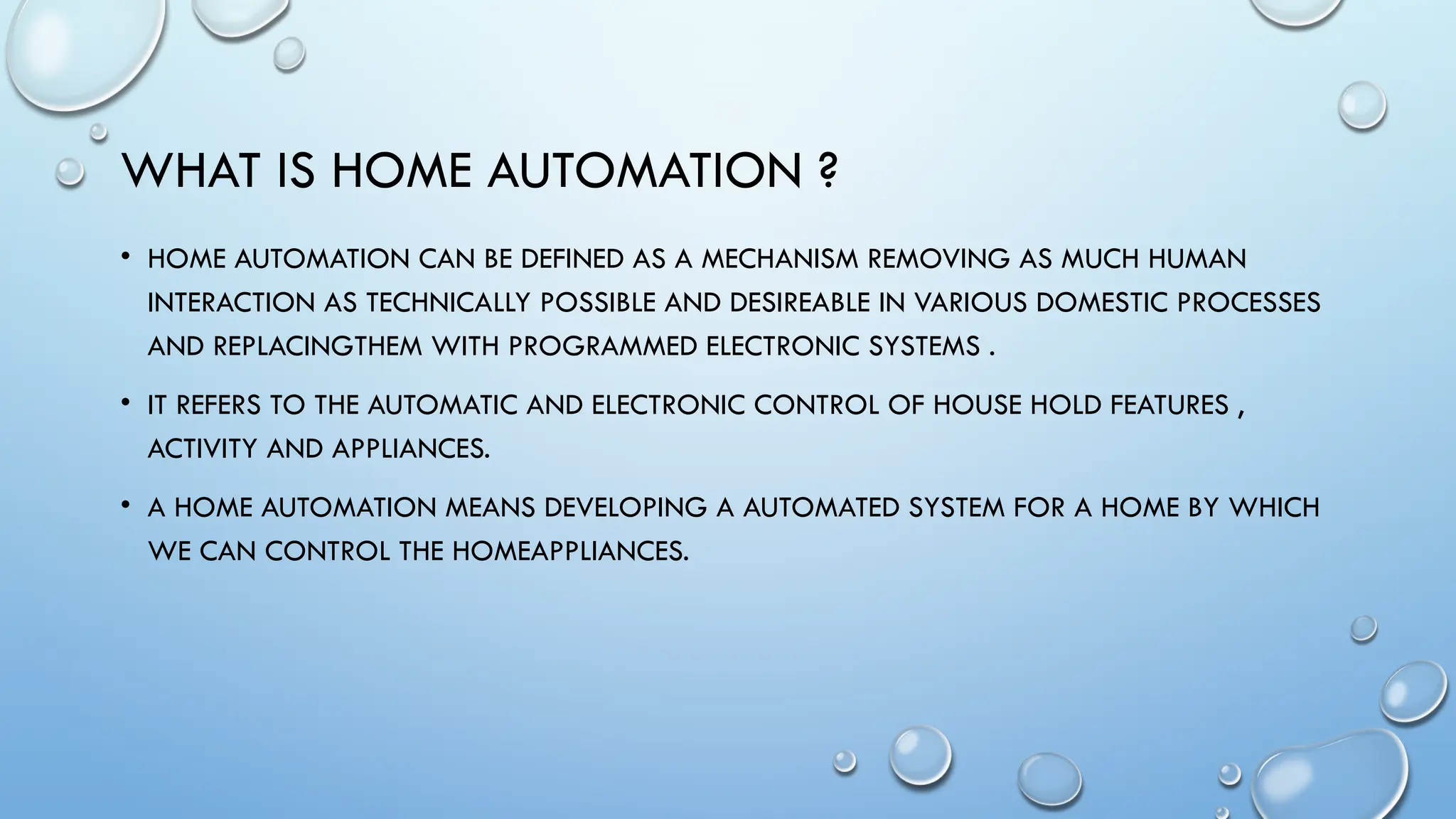 WHAT IS HOME AUTOMATION ?

• HOME AUTOMATION CAN BE DEFINED AS A MECHANISM REMOVING AS MUCH HUMAN INTERACTION AS TECHNICALLY POSSIBLE AND DESIREABLE IN VARIOUS DOMESTIC PROCESSES AND REPLACINGTHEM WITH PROGRAMMED ELECTRONIC SYSTEMS .

• IT REFERS TO THE AUTOMATIC AND ELECTRONIC CONTROL OF HOUSE HOLD FEATURES , ACTIVITY AND APPLIANCES.

• A HOME AUTOMATION MEANS DEVELOPING A AUTOMATED SYSTEM FOR A HOME BY WHICH WE CAN CONTROL THE HOMEAPPLIANCES.